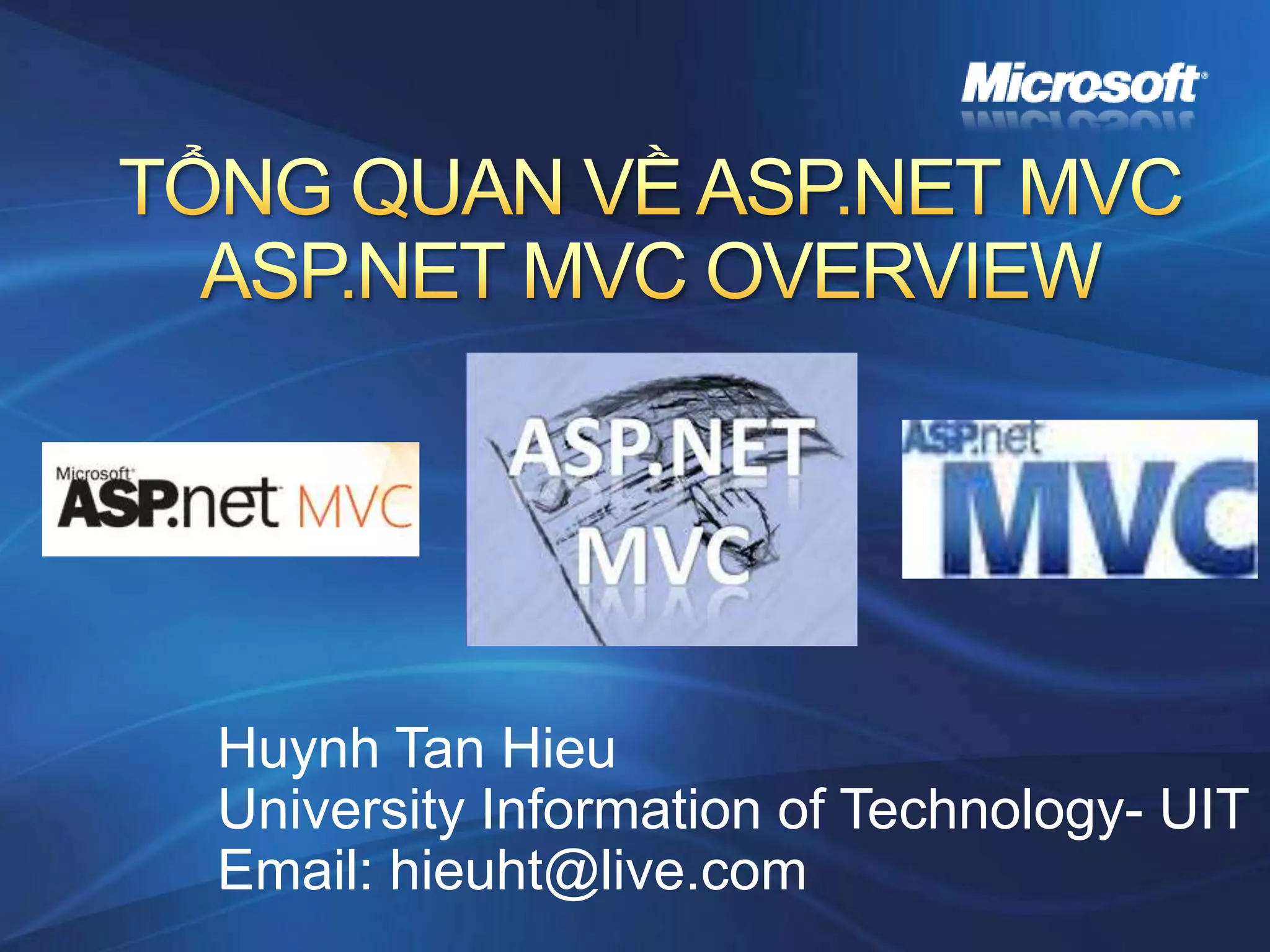 Microsoft

TỔNG QUAN VỀ ASP.NET MVC
ASP.NET MVC OVERVIEW

Microsoft ASP.net MVC

ASP.NET MVC

ASP.net MVC

Huynh Tan Hieu
University Information of Technology- UIT
Email: hieuht@live.com